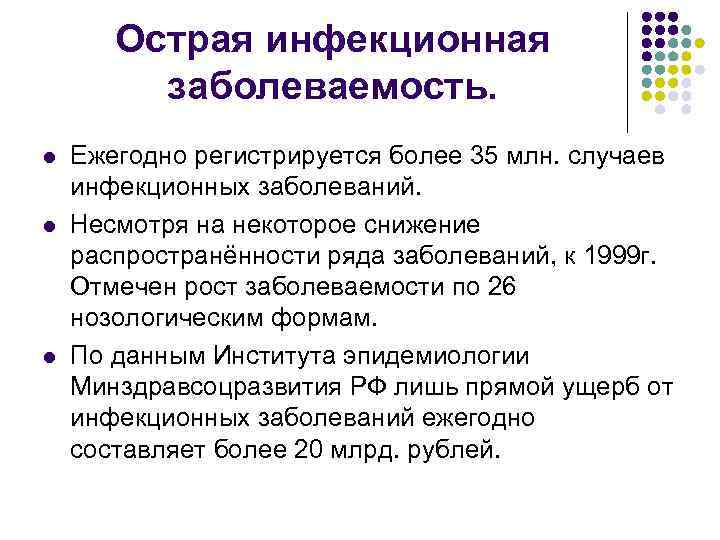 Острая инфекционная заболеваемость.

Ежегодно регистрируется более 35 млн. случаев инфекционных заболеваний.

Несмотря на некоторое снижение распространённости ряда заболеваний, к 1999г. Отмечен рост заболеваемости по 26 нозологическим формам.

По данным Института эпидемиологии Минздравсоцразвития РФ лишь прямой ущерб от инфекционных заболеваний ежегодно составляет более 20 млрд. рублей.